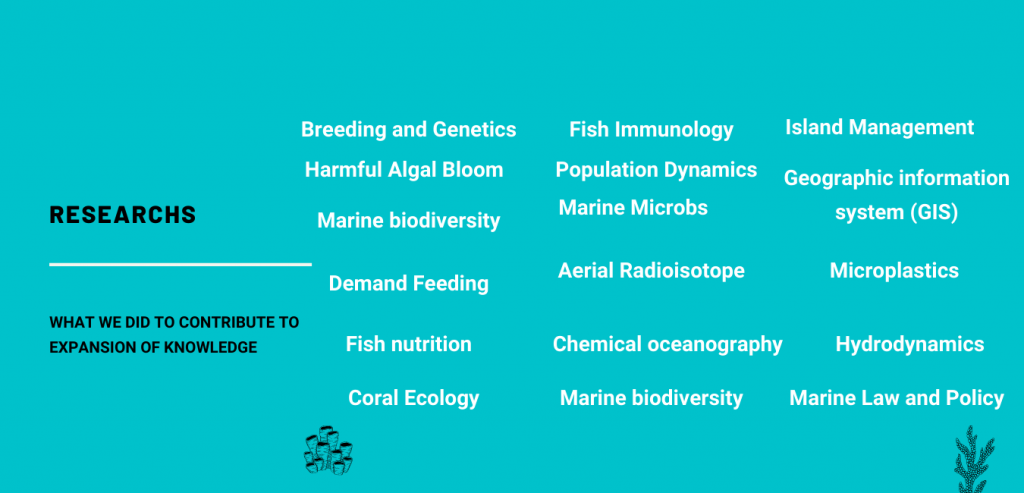 RESEARCHS

WHAT WE DID TO CONTRIBUTE TO EXPANSION OF KNOWLEDGE

Breeding and Genetics
Harmful Algal Bloom
Marine biodiversity
Demand Feeding
Fish nutrition
Coral Ecology

Fish Immunology
Population Dynamics
Marine Microbs
Aerial Radioisotope
Chemical oceanography
Marine biodiversity

Island Management
Geographic information system (GIS)
Microplastics
Hydrodynamics
Marine Law and Policy